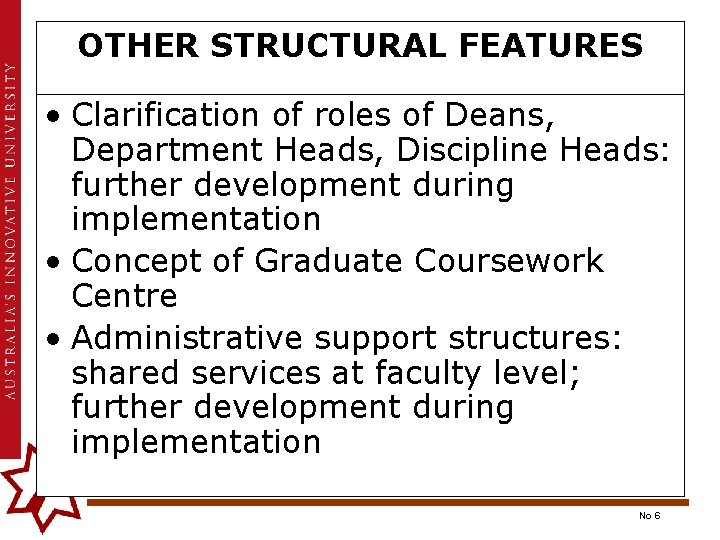 AUSTRALIA'S INNOVATIVE UNIVERSITY

OTHER STRUCTURAL FEATURES

• Clarification of roles of Deans, Department Heads, Discipline Heads: further development during implementation
• Concept of Graduate Coursework Centre
• Administrative support structures: shared services at faculty level; further development during implementation

No 6